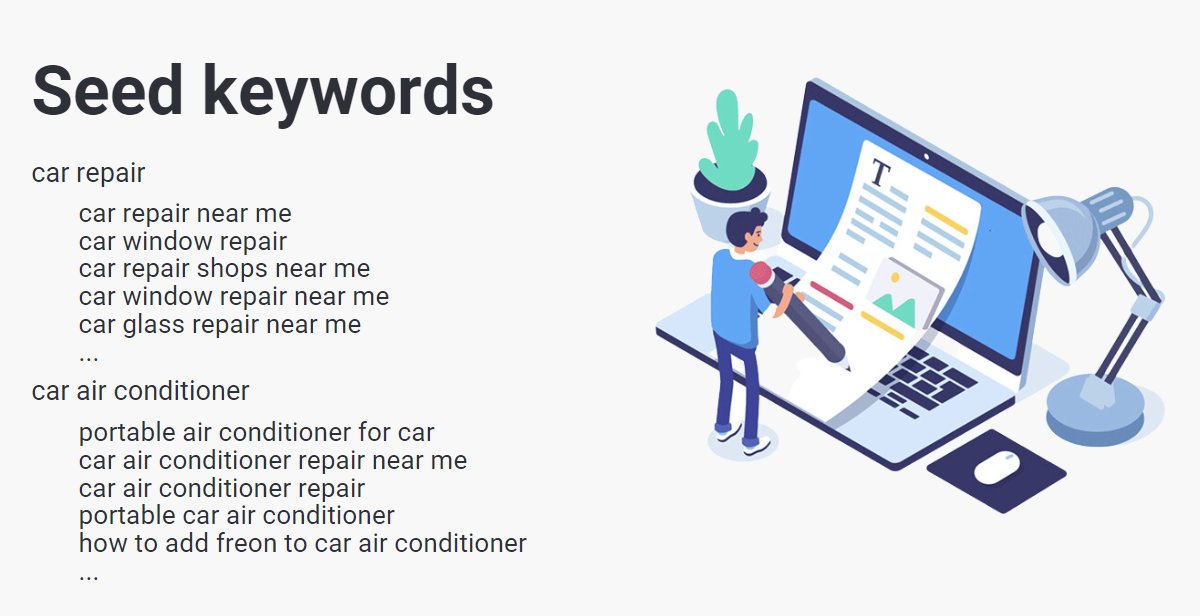 Seed keywords

car repair

car repair near me
car window repair
car repair shops near me
car window repair near me
car glass repair near me
...

car air conditioner

portable air conditioner for car
car air conditioner repair near me
car air conditioner repair
portable car air conditioner
how to add freon to car air conditioner
...

T